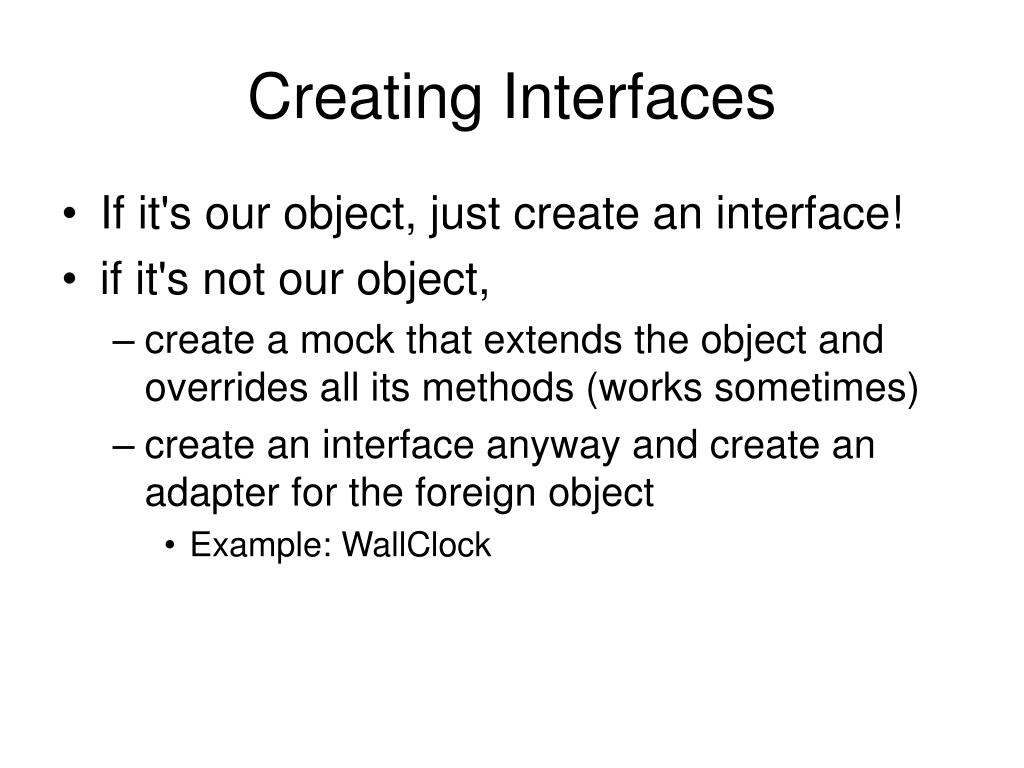 Creating Interfaces

• If it's our object, just create an interface!
• if it's not our object,
– create a mock that extends the object and overrides all its methods (works sometimes)
– create an interface anyway and create an adapter for the foreign object
• Example: WallClock